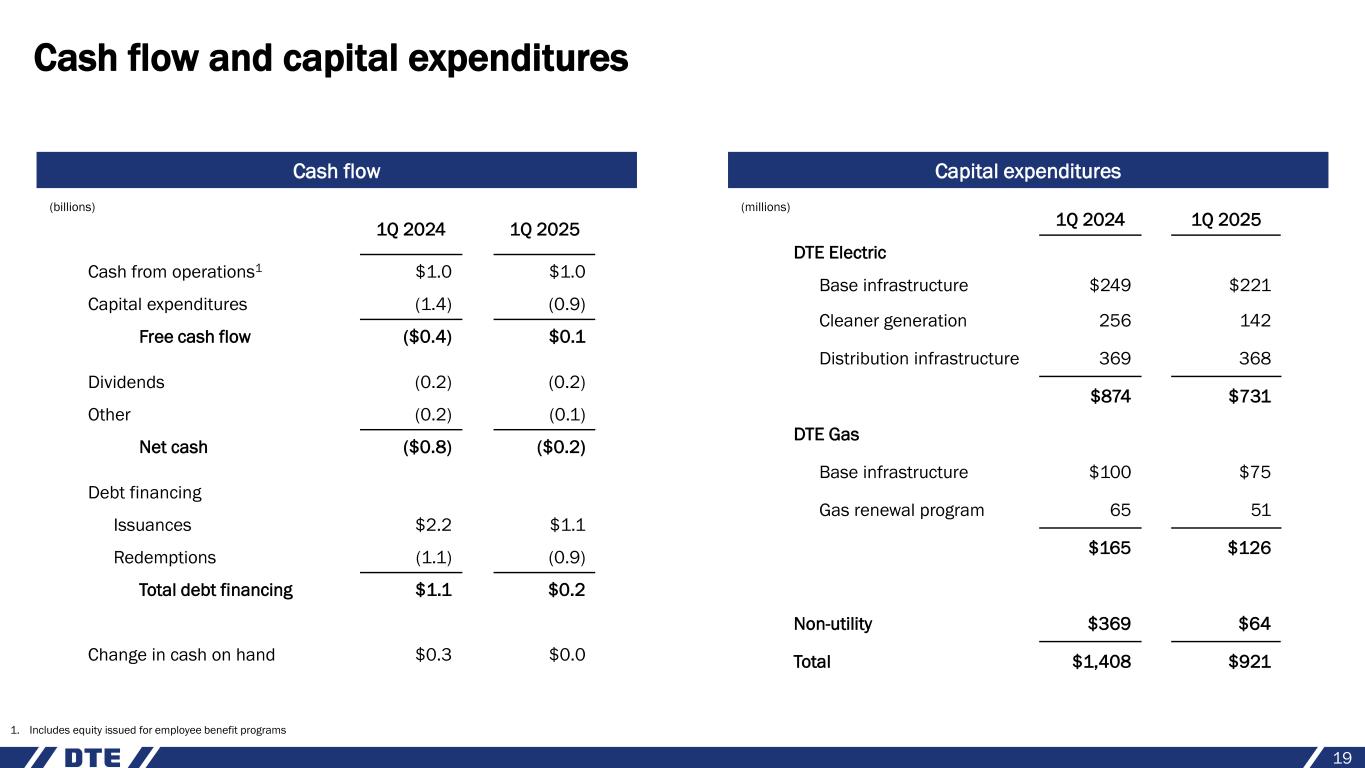 Cash flow and capital expenditures

Cash flow

(billions)

| | 1Q 2024 | 1Q 2025 |
|---|---|---|
| Cash from operations$^1$ | \$1.0 | \$1.0 |
| Capital expenditures | (1.4) | (0.9) |
| Free cash flow | (\$0.4) | \$0.1 |
| Dividends | (0.2) | (0.2) |
| Other | (0.2) | (0.1) |
| Net cash | (\$0.8) | (\$0.2) |
| Debt financing | | |
| Issuances | \$2.2 | \$1.1 |
| Redemptions | (1.1) | (0.9) |
| Total debt financing | \$1.1 | \$0.2 |
| Change in cash on hand | \$0.3 | \$0.0 |

Capital expenditures

(millions)

| | 1Q 2024 | 1Q 2025 |
|---|---|---|
| DTE Electric | | |
| Base infrastructure | \$249 | \$221 |
| Cleaner generation | 256 | 142 |
| Distribution infrastructure | 369 | 368 |
| | \$874 | \$731 |
| DTE Gas | | |
| Base infrastructure | \$100 | \$75 |
| Gas renewal program | 65 | 51 |
| | \$165 | \$126 |
| Non-utility | \$369 | \$64 |
| Total | \$1,408 | \$921 |

1. Includes equity issued for employee benefit programs

DTE

19